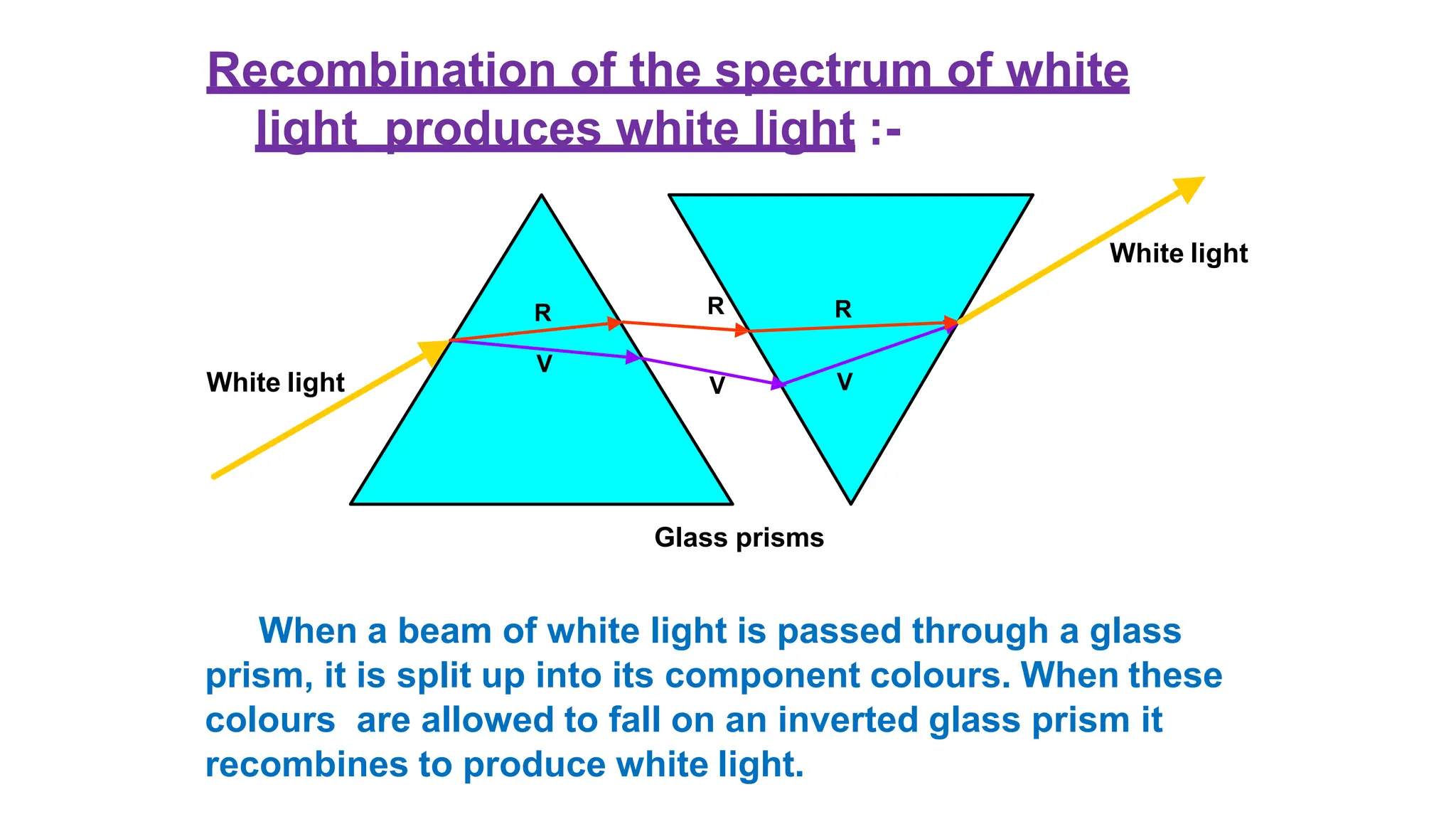 Recombination of the spectrum of white light produces white light :-

White light

R

V

R

V

R

V

White light

Glass prisms

When a beam of white light is passed through a glass prism, it is split up into its component colours. When these colours are allowed to fall on an inverted glass prism it recombines to produce white light.